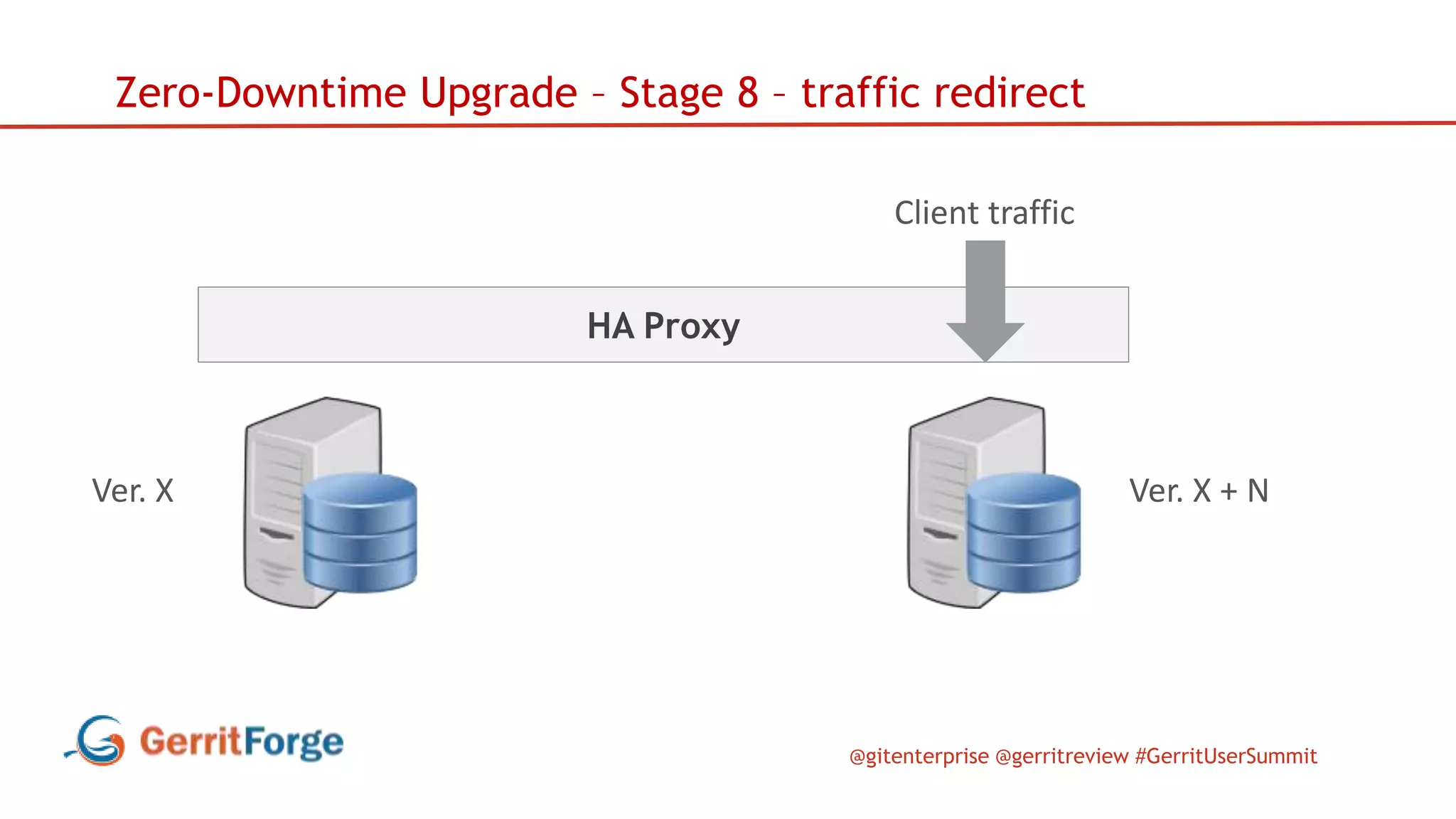 Zero-Downtime Upgrade – Stage 8 – traffic redirect

Client traffic

HA Proxy

Ver. X

Ver. X + N

GerritForge

@gitenterprise @gerritreview #GerritUserSummit